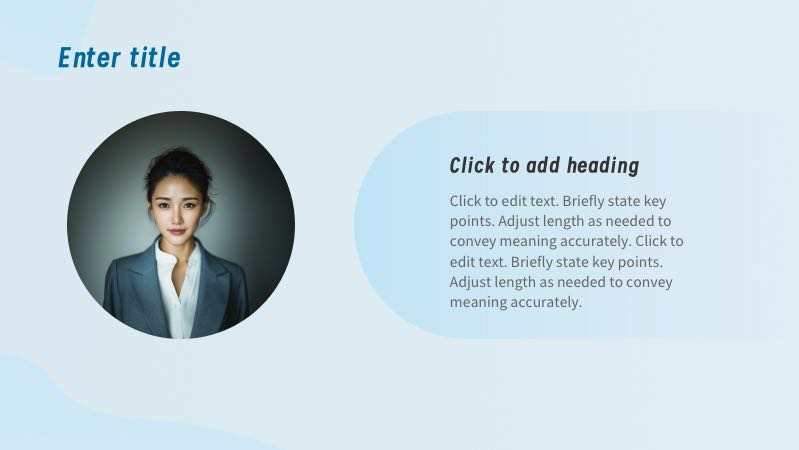 Enter title

Click to add heading

Click to edit text. Briefly state key points. Adjust length as needed to convey meaning accurately. Click to edit text. Briefly state key points. Adjust length as needed to convey meaning accurately.